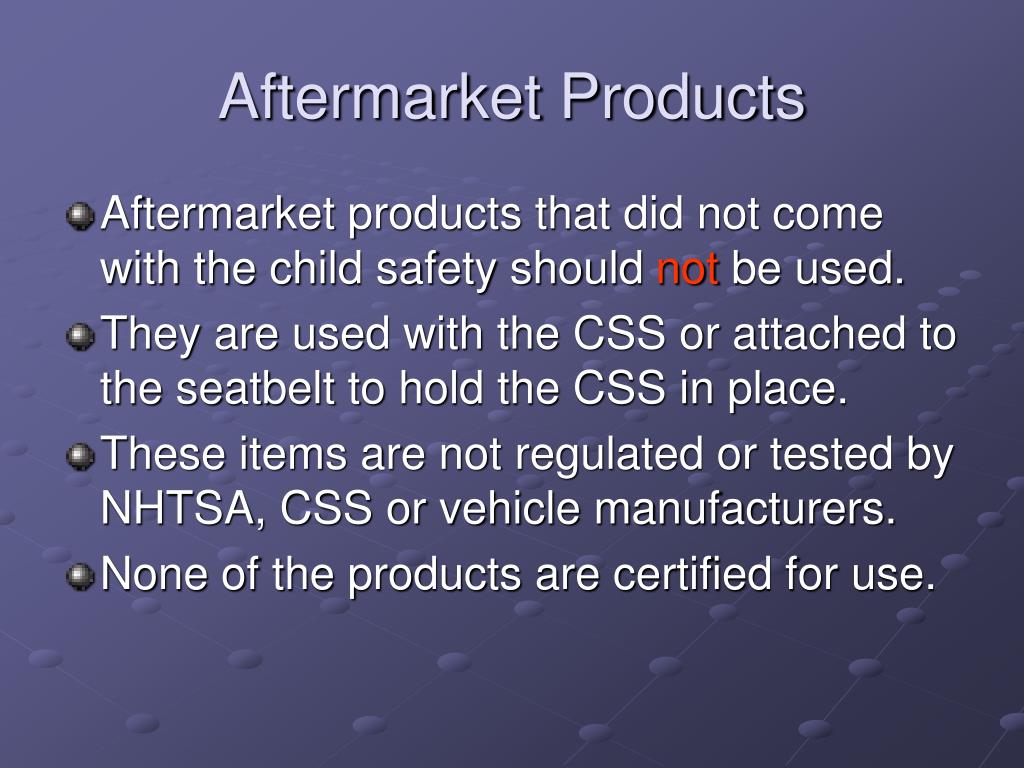 Aftermarket Products

Aftermarket products that did not come with the child safety should not be used.

They are used with the CSS or attached to the seatbelt to hold the CSS in place.

These items are not regulated or tested by NHTSA, CSS or vehicle manufacturers.

None of the products are certified for use.